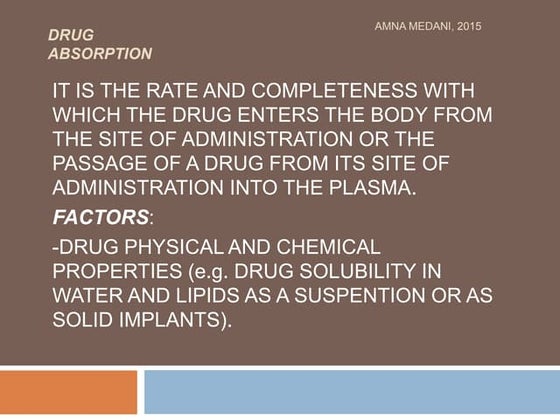 AMNA MEDANI, 2015

DRUG ABSORPTION

IT IS THE RATE AND COMPLETENESS WITH WHICH THE DRUG ENTERS THE BODY FROM THE SITE OF ADMINISTRATION OR THE PASSAGE OF A DRUG FROM ITS SITE OF ADMINISTRATION INTO THE PLASMA.

FACTORS:

-DRUG PHYSICAL AND CHEMICAL PROPERTIES (e.g. DRUG SOLUBILITY IN WATER AND LIPIDS AS A SUSPENTION OR AS SOLID IMPLANTS).